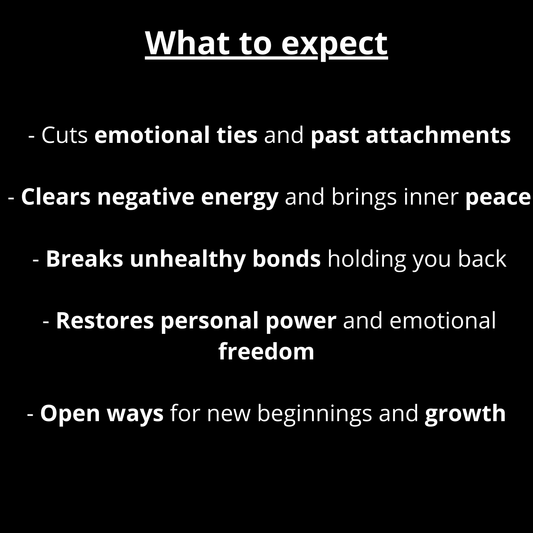 What to expect

- Cuts emotional ties and past attachments

- Clears negative energy and brings inner peace

- Breaks unhealthy bonds holding you back

- Restores personal power and emotional freedom

- Open ways for new beginnings and growth